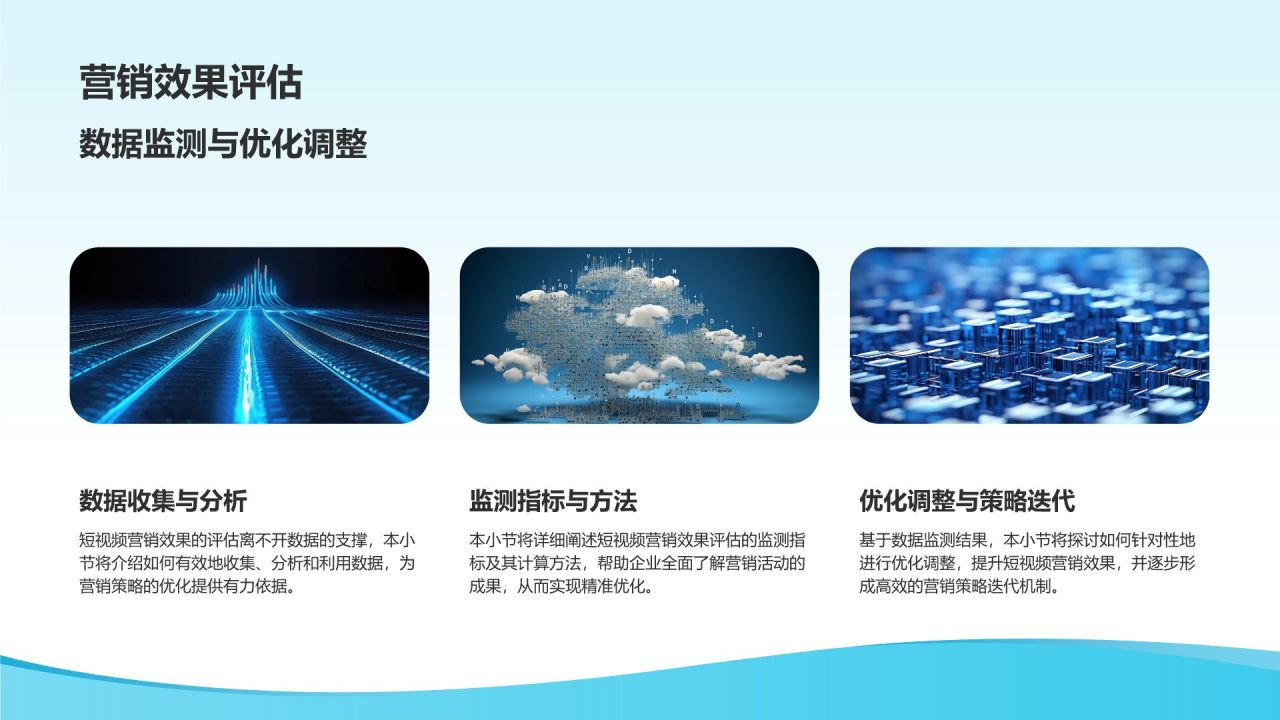 营销效果评估

数据监测与优化调整

数据收集与分析

短视频营销效果的评估离不开数据的支撑，本小节将介绍如何有效地收集、分析和利用数据，为营销策略的优化提供有力依据。

监测指标与方法

本小节将详细阐述短视频营销效果评估的监测指标及其计算方法，帮助企业全面了解营销活动的成果，从而实现精准优化。

优化调整与策略迭代

基于数据监测结果，本小节将探讨如何针对性地进行优化调整，提升短视频营销效果，并逐步形成高效的营销策略迭代机制。